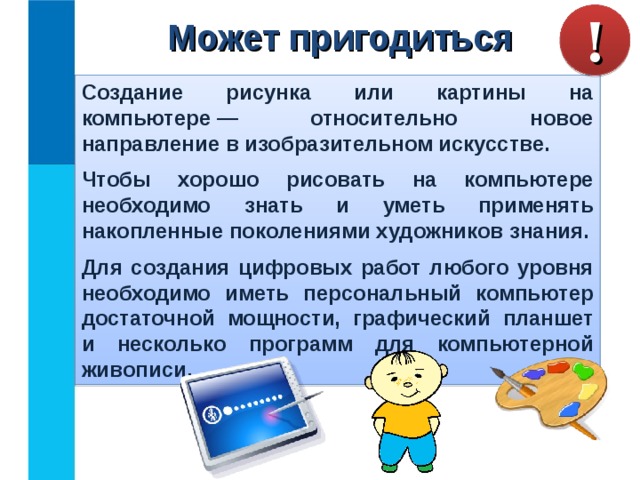 Может пригодиться

!

Создание рисунка или картины на компьютере — относительно новое направление в изобразительном искусстве.

Чтобы хорошо рисовать на компьютере необходимо знать и уметь применять накопленные поколениями художников знания.

Для создания цифровых работ любого уровня необходимо иметь персональный компьютер достаточной мощности, графический планшет и несколько программ для компьютерной живописи.